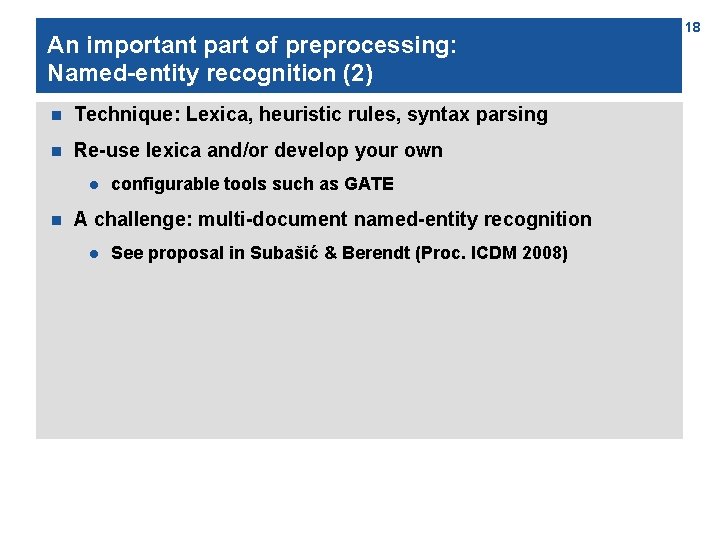 18

An important part of preprocessing:
Named-entity recognition (2)

- Technique: Lexica, heuristic rules, syntax parsing
- Re-use lexica and/or develop your own
  - configurable tools such as GATE
- A challenge: multi-document named-entity recognition
  - See proposal in Subašić & Berendt (Proc. ICDM 2008)